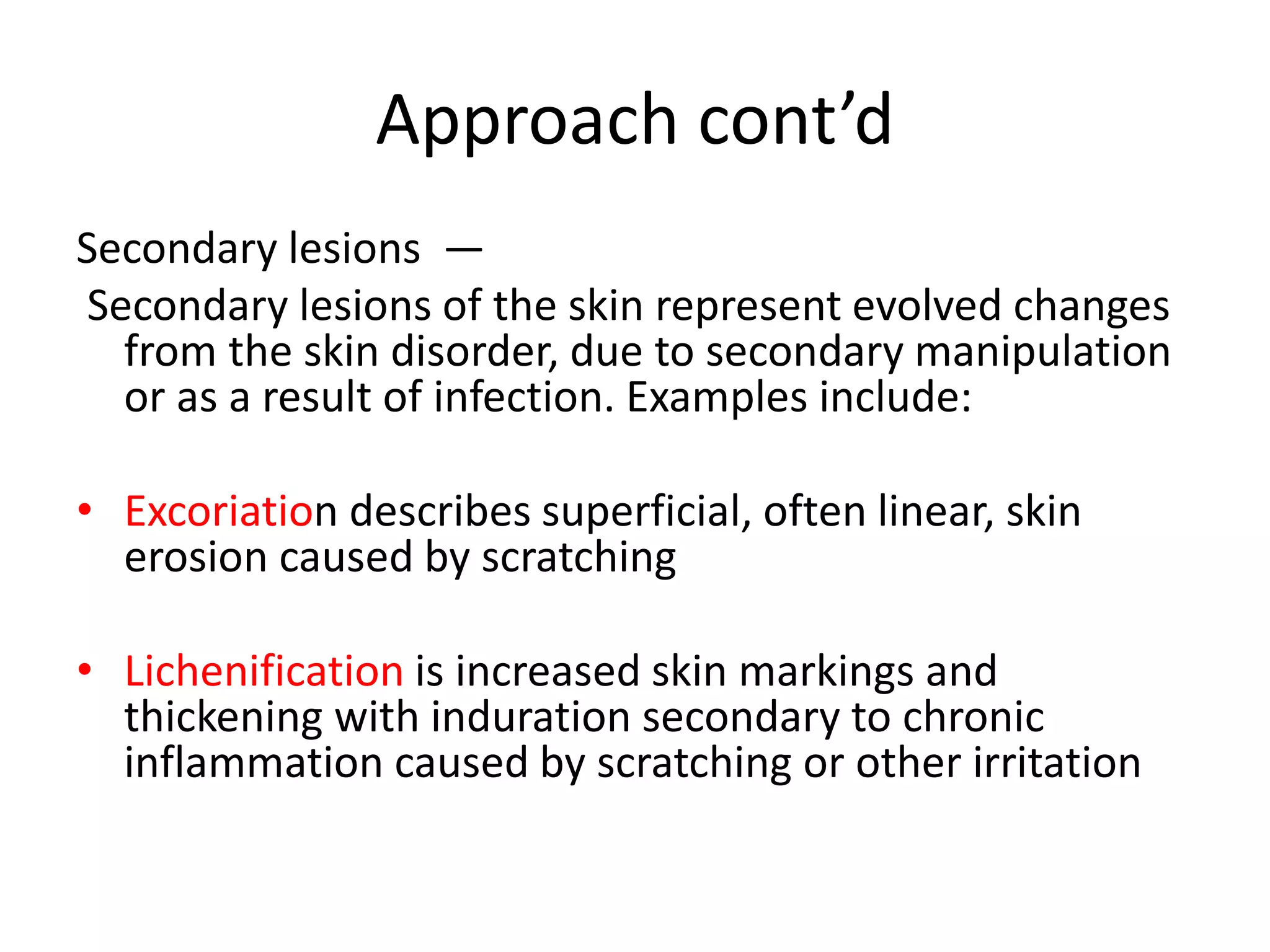 Approach cont’d

Secondary lesions —

Secondary lesions of the skin represent evolved changes from the skin disorder, due to secondary manipulation or as a result of infection. Examples include:

• Excoriation describes superficial, often linear, skin erosion caused by scratching

• Lichenification is increased skin markings and thickening with induration secondary to chronic inflammation caused by scratching or other irritation